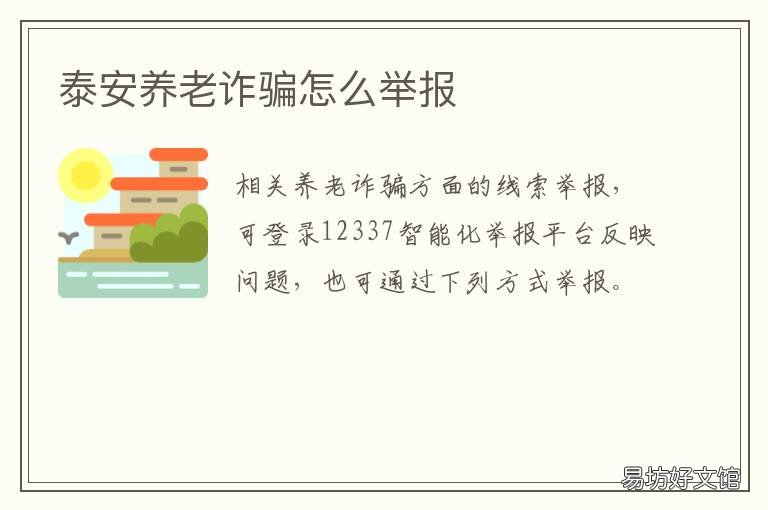 泰安养老诈骗怎么举报

相关养老诈骗方面的线索举报，可登录12337智能化举报平台反映问题，也可通过下列方式举报。

易坊好文馆